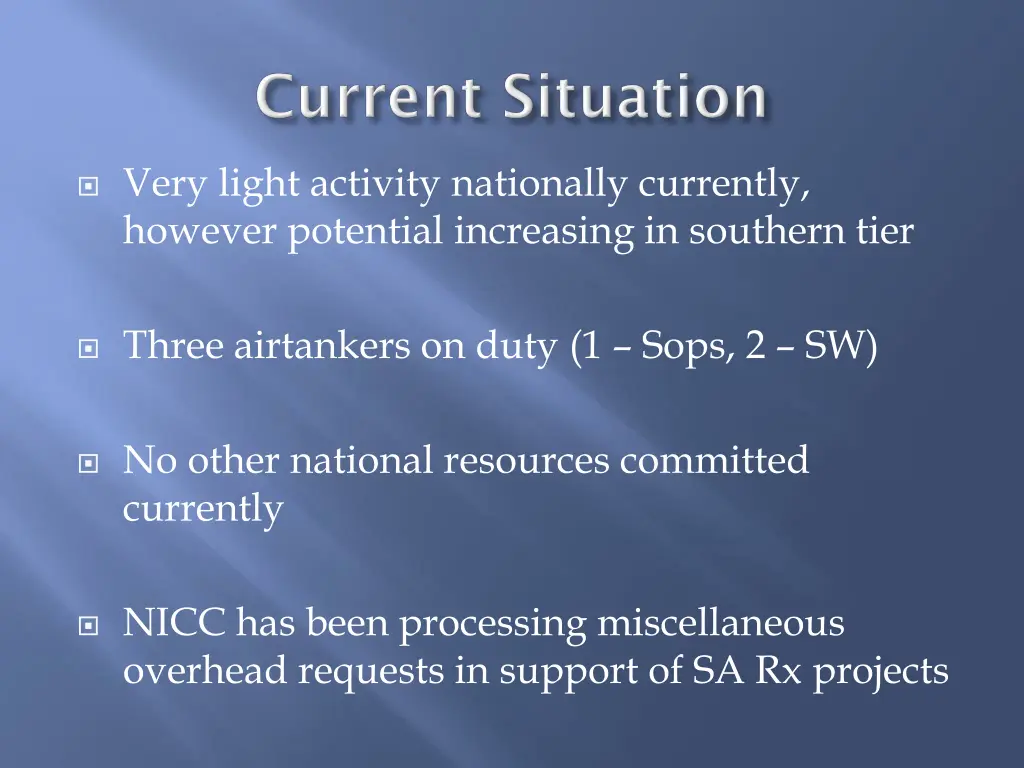 Current Situation

Very light activity nationally currently, however potential increasing in southern tier

Three airtankers on duty (1 – Sops, 2 – SW)

No other national resources committed currently

NICC has been processing miscellaneous overhead requests in support of SA Rx projects